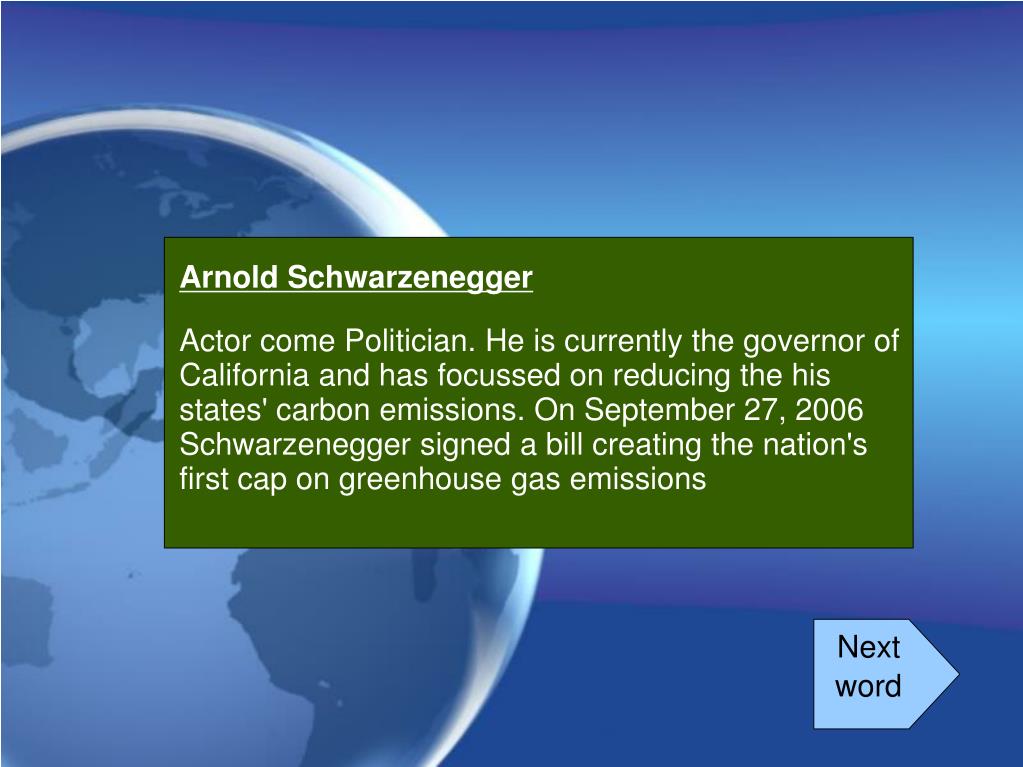 Arnold Schwarzenegger

Actor come Politician. He is currently the governor of California and has focussed on reducing the his states' carbon emissions. On September 27, 2006 Schwarzenegger signed a bill creating the nation's first cap on greenhouse gas emissions

Next word